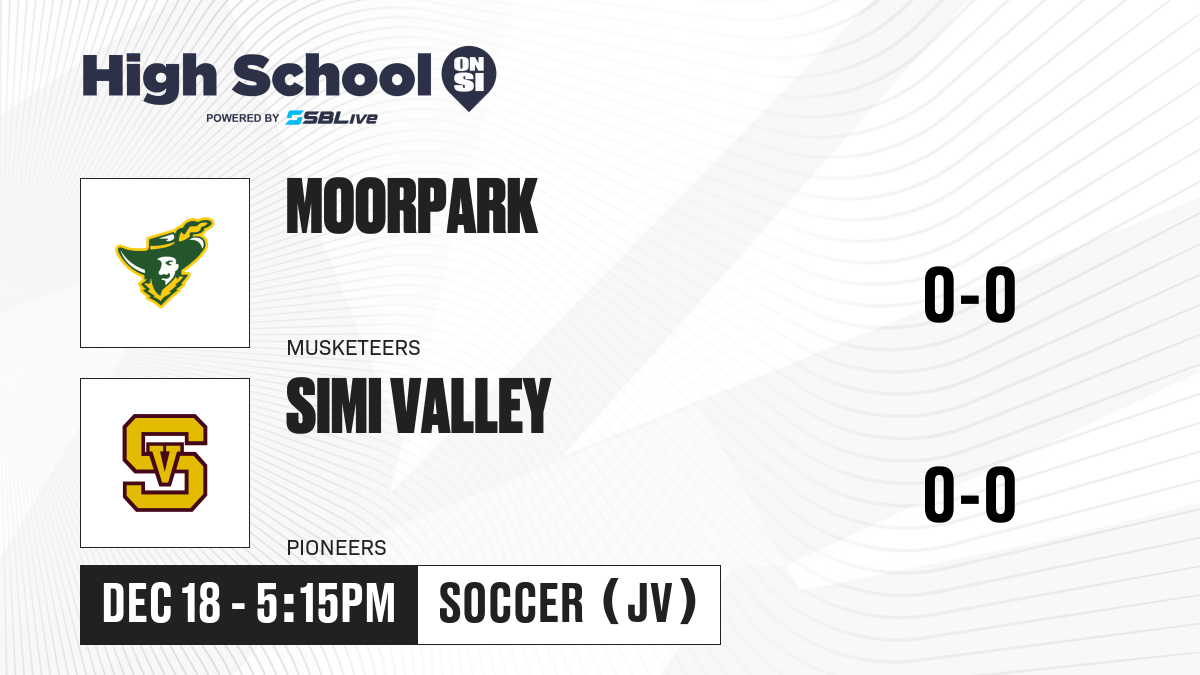 High School ON SI
POWERED BY SBLive

MOORPARK
MUSKETEERS
0-0

SV
SIMI VALLEY
PIONEERS
0-0

DEC 18 - 5:15PM
SOCCER (JV)